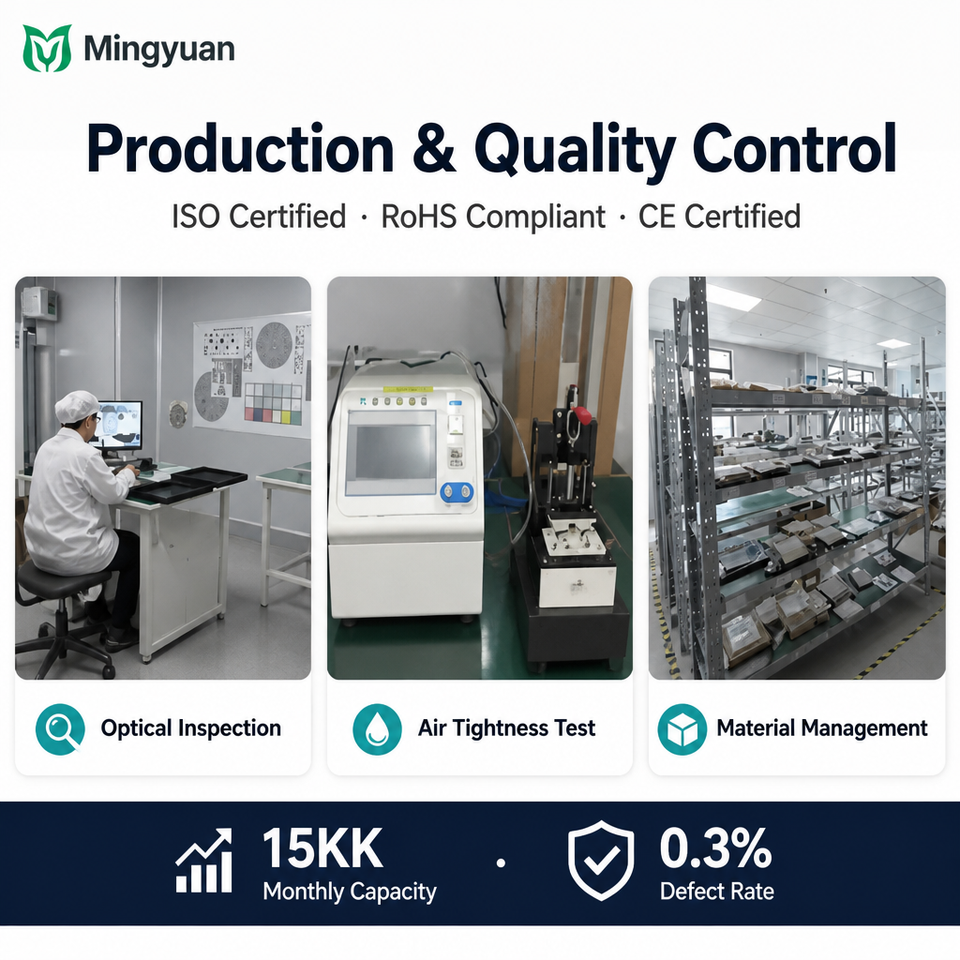 Mingyuan

Production & Quality Control

ISO Certified · RoHS Compliant · CE Certified

Optical Inspection

Air Tightness Test

Material Management

15KK
Monthly Capacity

·

0.3%
Defect Rate